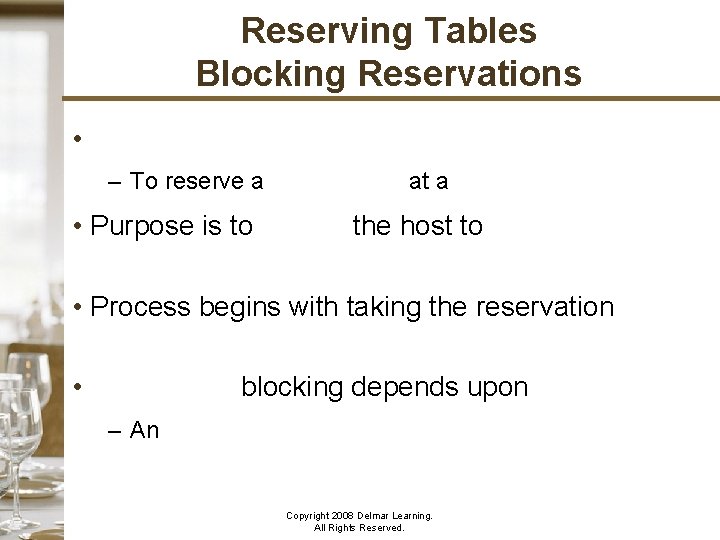 Reserving Tables
Blocking Reservations

•

– To reserve a at a

• Purpose is to the host to

• Process begins with taking the reservation

• blocking depends upon

– An

Copyright 2008 Delmar Learning.
All Rights Reserved.